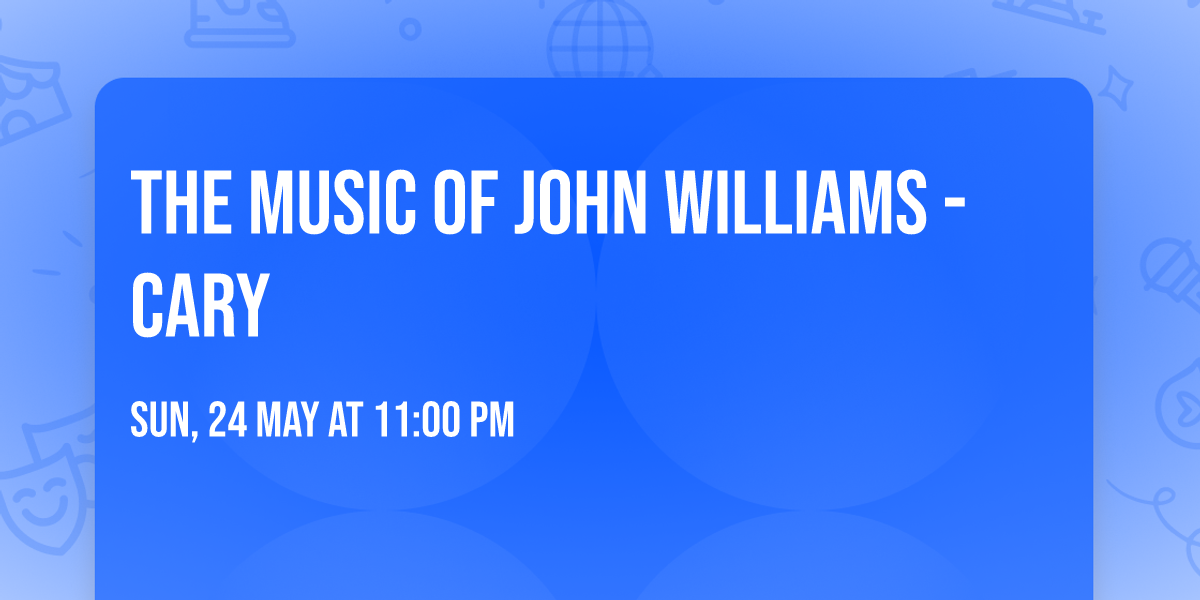 THE MUSIC OF JOHN WILLIAMS - CARY

SUN, 24 MAY AT 11:00 PM